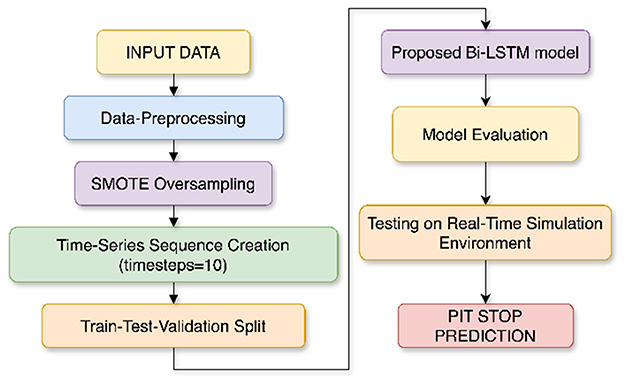 INPUT DATA

Data-Preprocessing

SMOTE Oversampling

Time-Series Sequence Creation (timesteps=10)

Train-Test-Validation Split

Proposed Bi-LSTM model

Model Evaluation

Testing on Real-Time Simulation Environment

PIT STOP PREDICTION